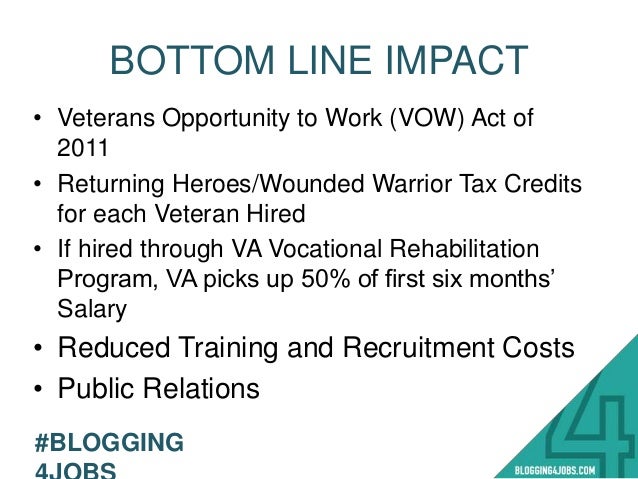 BOTTOM LINE IMPACT

• Veterans Opportunity to Work (VOW) Act of 2011
• Returning Heroes/Wounded Warrior Tax Credits for each Veteran Hired
• If hired through VA Vocational Rehabilitation Program, VA picks up 50% of first six months' Salary
• Reduced Training and Recruitment Costs
• Public Relations

#BLOGGING 4JOBS

4

BLOGGING4JOBS.COM